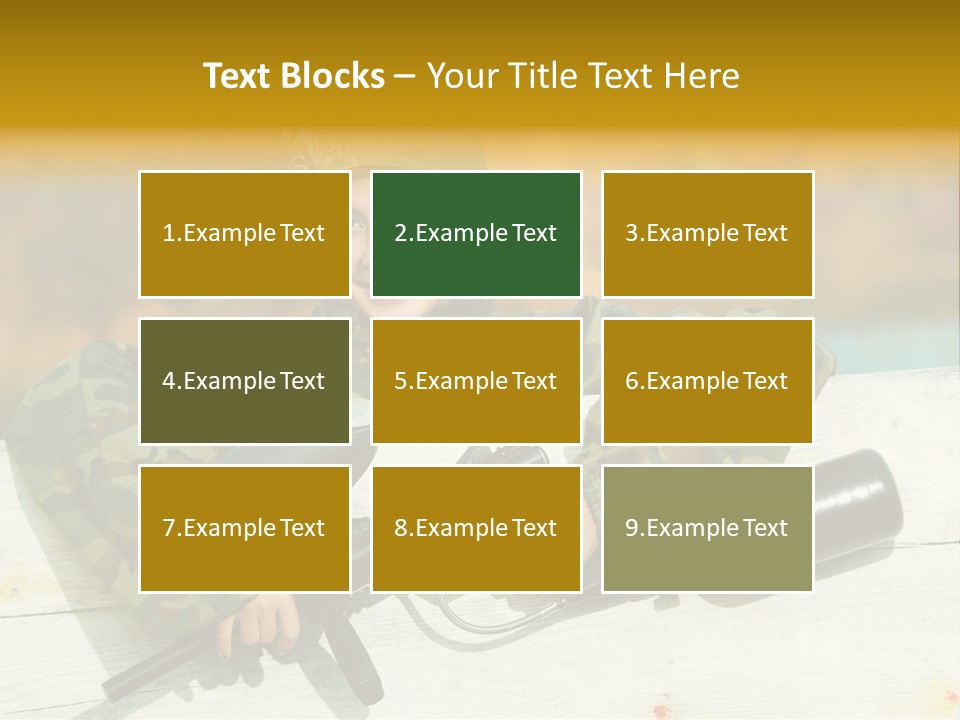 Text Blocks – Your Title Text Here

1.Example Text

2.Example Text

3.Example Text

4.Example Text

5.Example Text

6.Example Text

7.Example Text

8.Example Text

9.Example Text